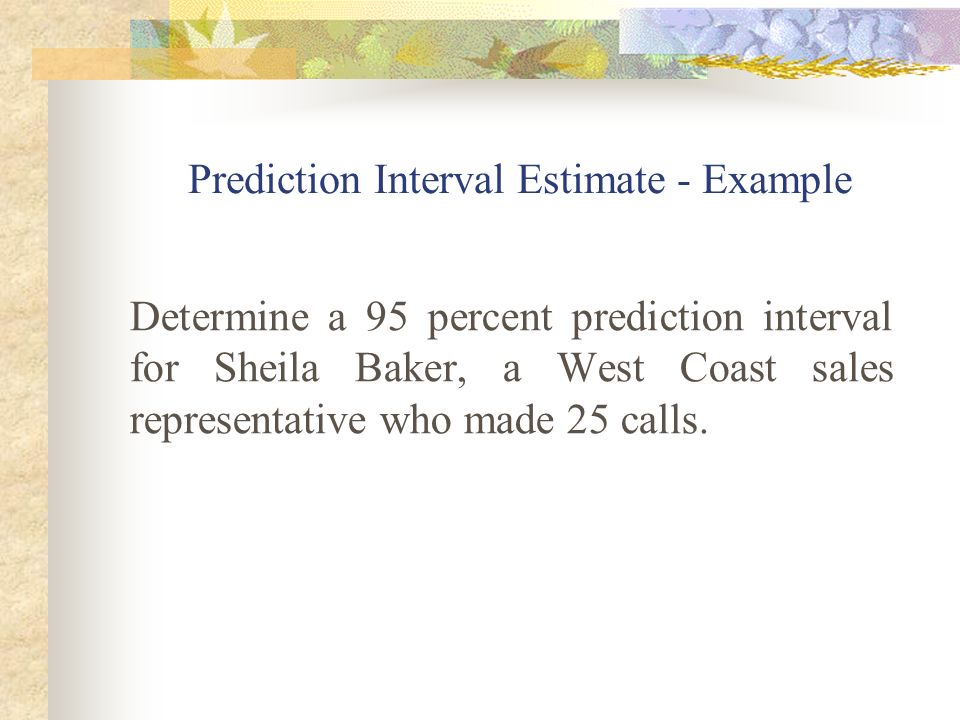 Prediction Interval Estimate - Example

Determine a 95 percent prediction interval for Sheila Baker, a West Coast sales representative who made 25 calls.